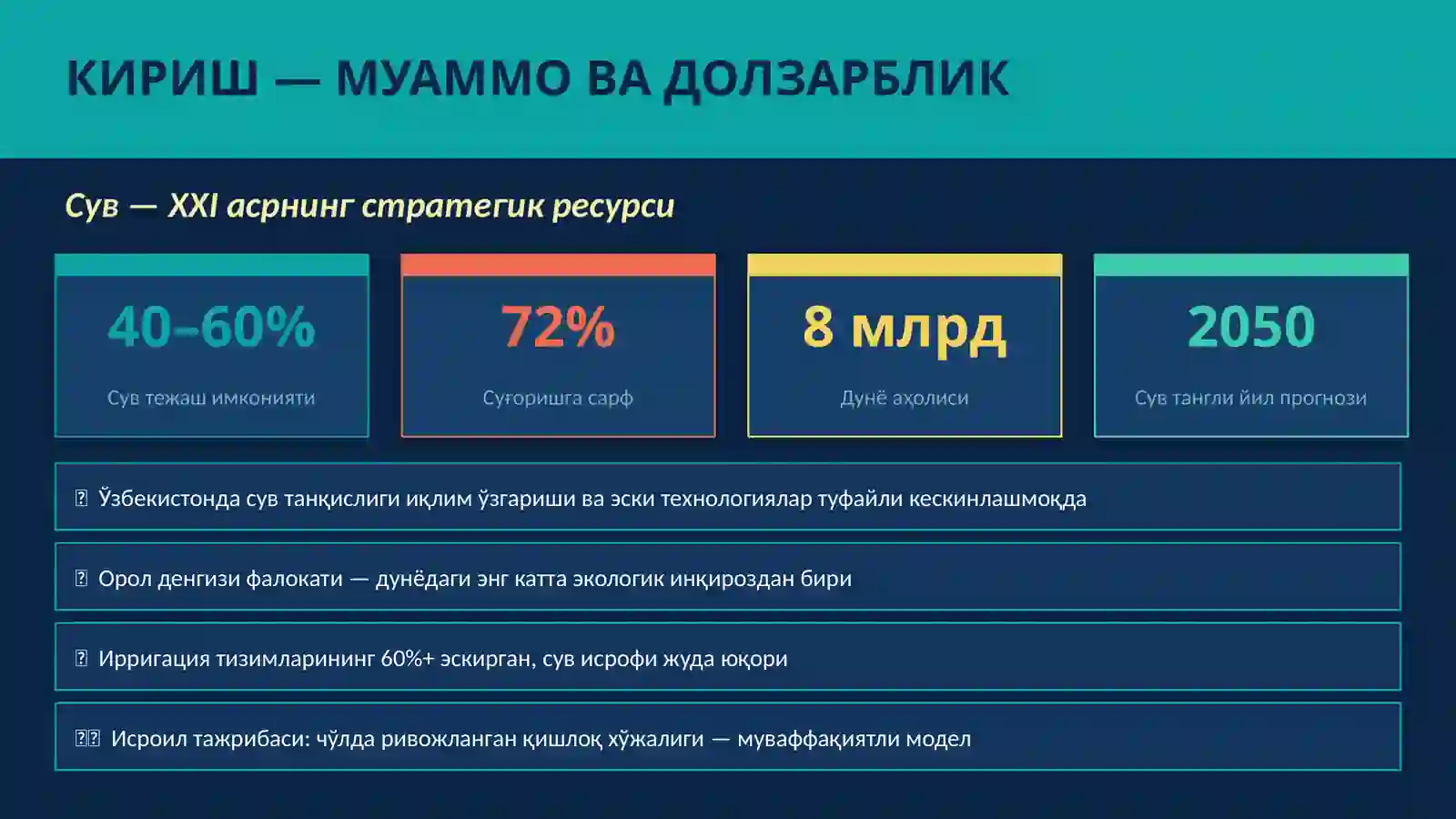 КИРИШ — МУАММО ВА ДОЛЗАРБЛИК

Сув — XXI асрнинг стратегик ресурси

40–60%
Сув тежаш имконияти

72%
Суғоришга сарф

8 млрд
Дунё аҳолиси

2050
Сув тангли йил прогнози

Ўзбекистонда сув танқислиги иқлим ўзгариши ва эски технологиялар туфайли кескинлашмоқда

Орол денгизи фалокати — дунёдаги энг катта экологик инқироздан бири

Ирригация тизимларининг 60%+ эскирган, сув исрофи жуда юқори

Исроил тажрибаси: чўлда ривожланган қишлоқ хўжалиги — муваффақиятли модел